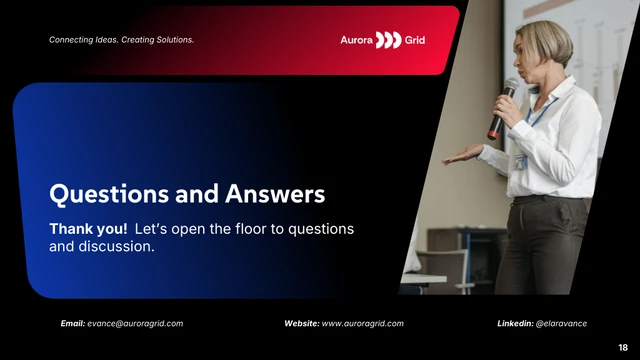 Connecting Ideas. Creating Solutions.

Aurora Grid

Questions and Answers

Thank you! Let's open the floor to questions and discussion.

Email: evance@auroragrid.com

Website: www.auroragrid.com

Linkedin: @elaravance

18